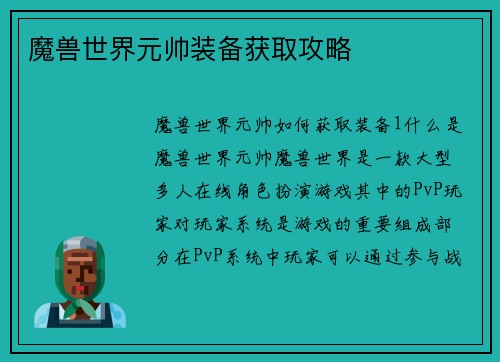 魔兽世界元帅装备获取攻略

魔兽世界元帅如何获取装备1什么是魔兽世界元帅魔兽世界是一款大型多人在线角色扮演游戏其中的PvP玩家对玩家系统是游戏的重要组成部分在PvP系统中玩家可以通过参与战